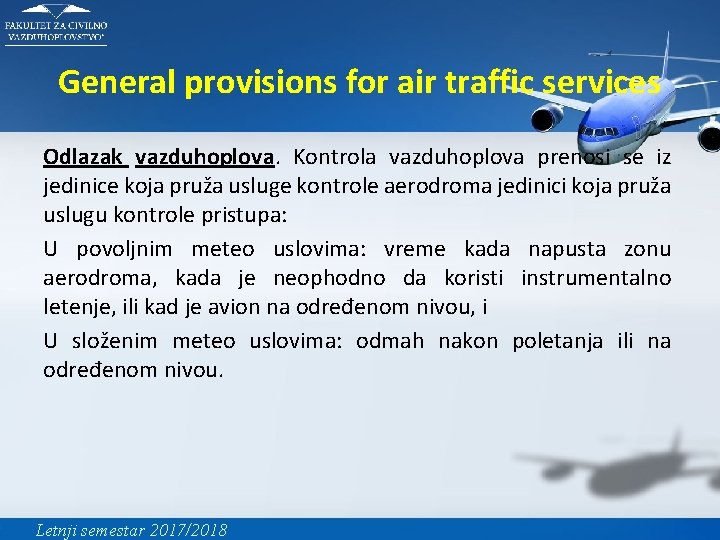 FAKULTET ZA CIVILNO VAZDUHOPLOVSTVO

General provisions for air traffic services

Odlazak vazduhoplova. Kontrola vazduhoplova prenosi se iz jedinice koja pruža usluge kontrole aerodroma jedinici koja pruža uslugu kontrole pristupa:

U povoljnim meteo uslovima: vreme kada napusta zonu aerodroma, kada je neophodno da koristi instrumentalno letenje, ili kad je avion na određenom nivou, i

U složenim meteo uslovima: odmah nakon poletanja ili na određenom nivou.

Letnji semestar 2017/2018